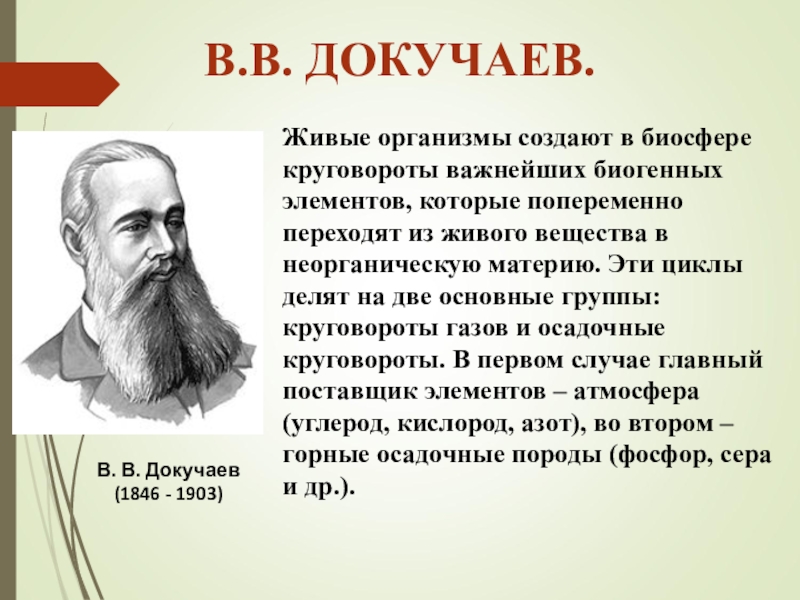 В.В. ДОКУЧАЕВ.

Живые организмы создают в биосфере круговороты важнейших биогенных элементов, которые попеременно переходят из живого вещества в неорганическую материю. Эти циклы делят на две основные группы: круговороты газов и осадочные круговороты. В первом случае главный поставщик элементов – атмосфера (углерод, кислород, азот), во втором – горные осадочные породы (фосфор, сера и др.).

В. В. Докучаев
(1846 - 1903)